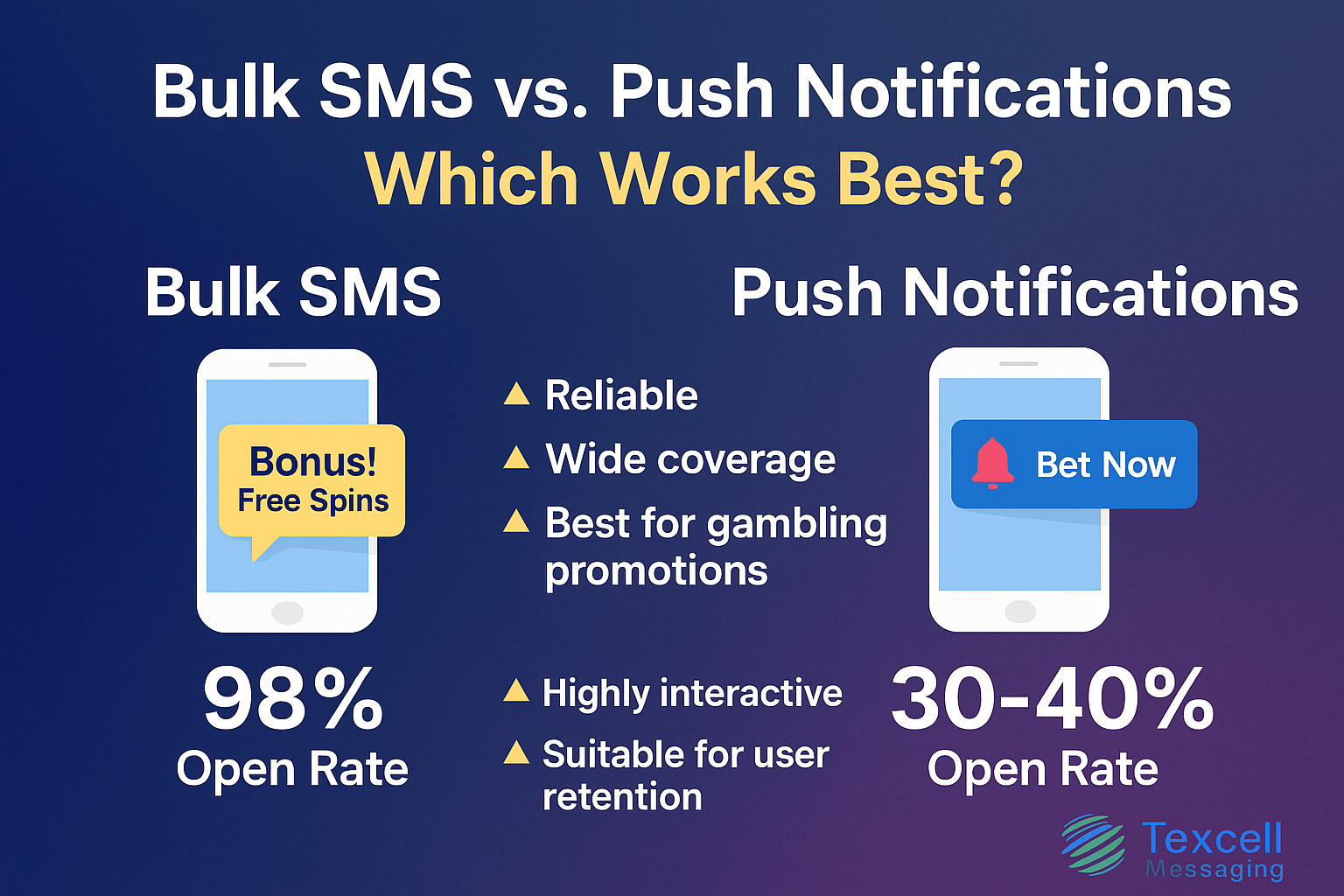 Bulk SMS vs. Push Notifications
Which Works Best?

Bulk SMS

Bonus!
Free Spins

98%
Open Rate

▲ Reliable
▲ Wide coverage
▲ Best for gambling promotions

▲ Highly interactive
▲ Suitable for user retention

Push Notifications

Bet Now

30-40%
Open Rate

Texcell
Messaging